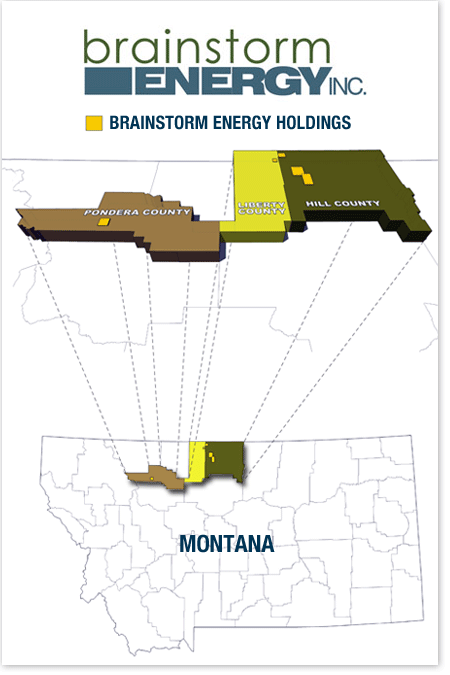 brainstorm ENERGY INC.

BRAINSTORM ENERGY HOLDINGS

PONDERA COUNTY

LIBERTY COUNTY

HILL COUNTY

MONTANA